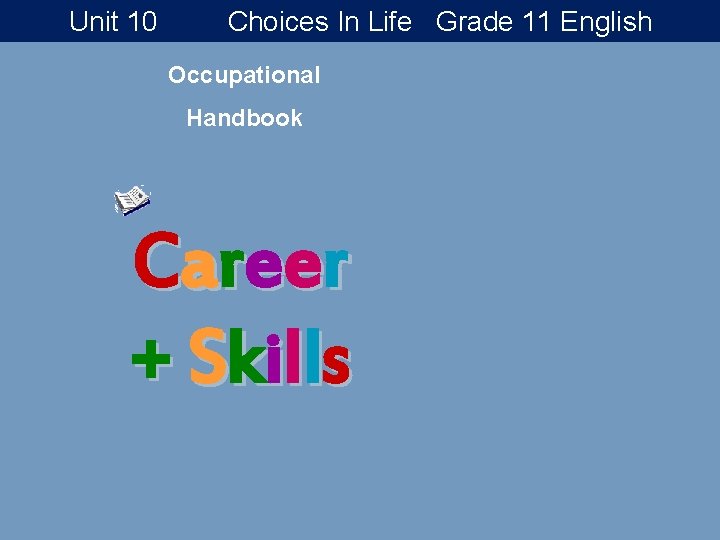 Unit 10 Choices In Life Grade 11 English

Occupational Handbook

Career
+ Skills